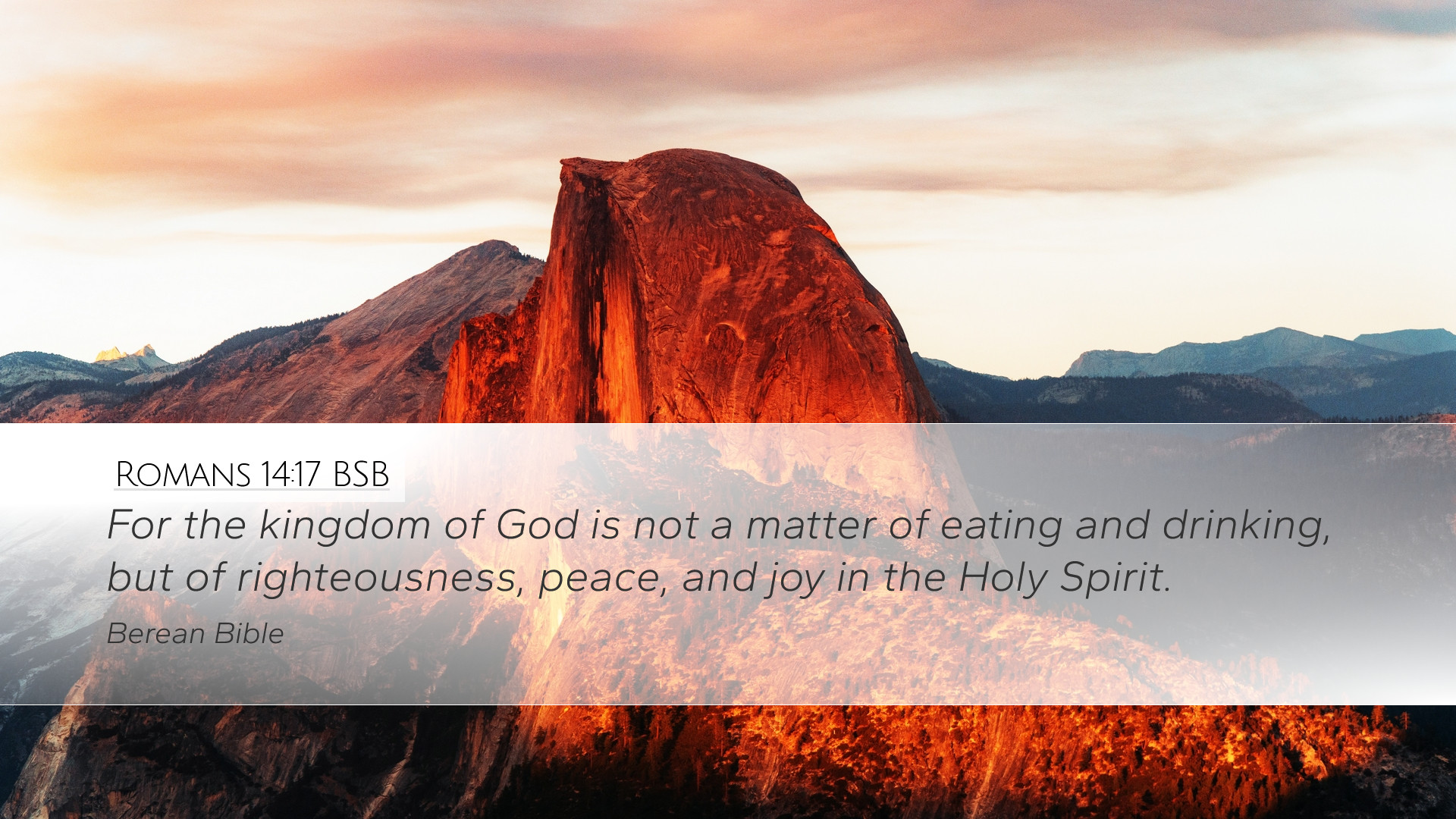 Romans 14:17 BSB

For the kingdom of God is not a matter of eating and drinking, but of righteousness, peace, and joy in the Holy Spirit.

Berean Bible